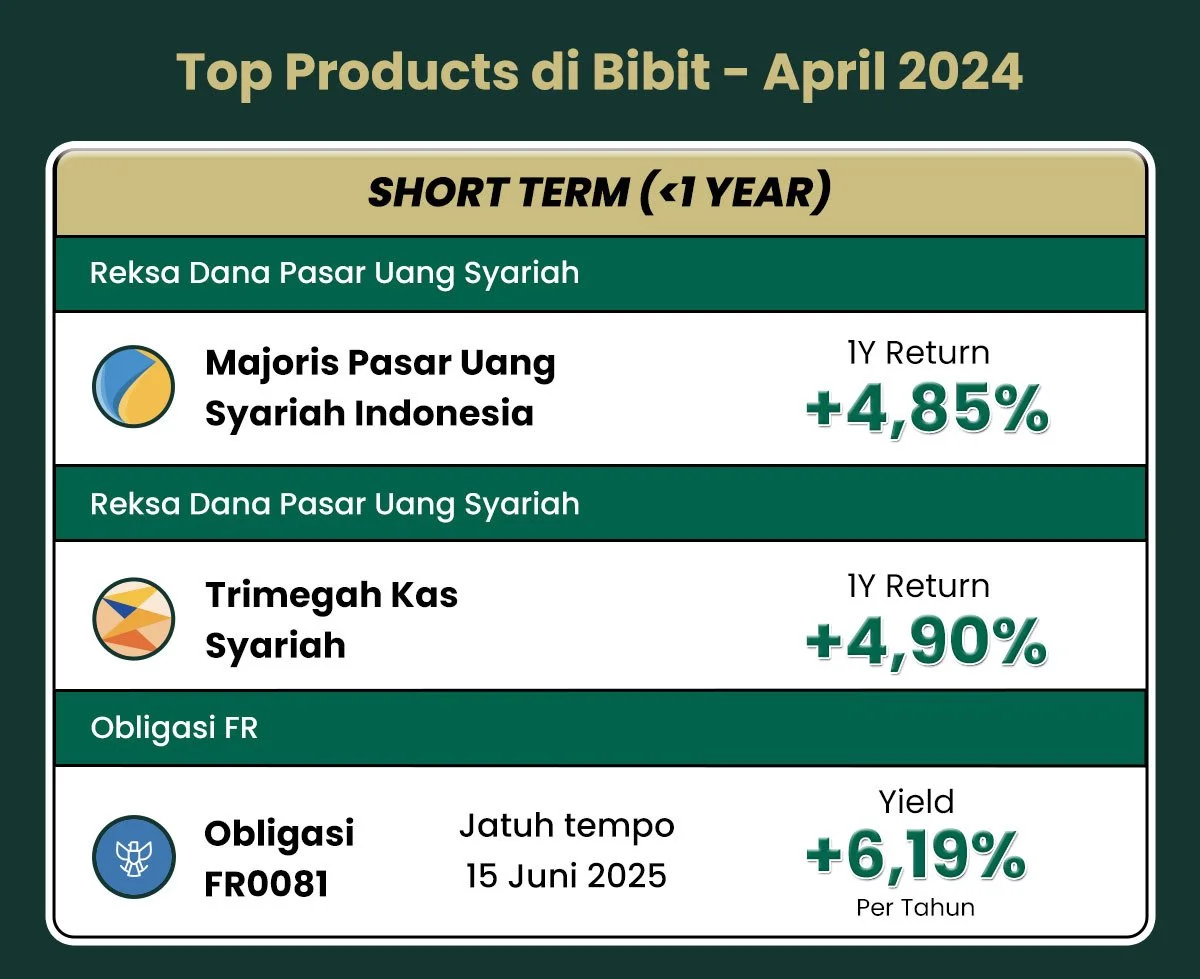 Top Products di Bibit - April 2024

SHORT TERM (<1 YEAR)

Reksa Dana Pasar Uang Syariah

Majoris Pasar Uang Syariah Indonesia

1Y Return
+4,85%

Reksa Dana Pasar Uang Syariah

Trimegah Kas Syariah

1Y Return
+4,90%

Obligasi FR

Obligasi FR0081

Jatuh tempo
15 Juni 2025

Yield
+6,19%
Per Tahun